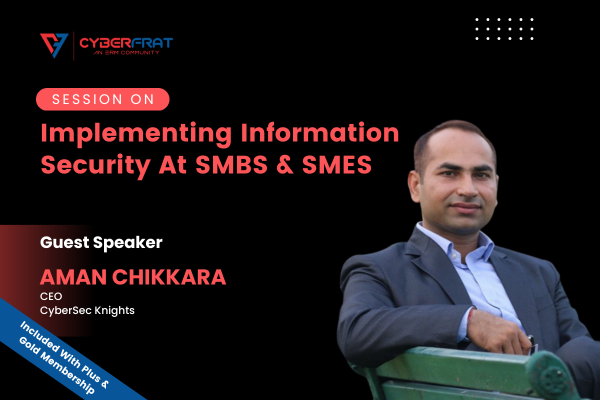 CYBERFRAT
AN ERM COMMUNITY

SESSION ON

Implementing Information Security At SMBS & SMES

Guest Speaker

AMAN CHIKKARA
CEO
CyberSec Knights

Included With Plus & Gold Membership